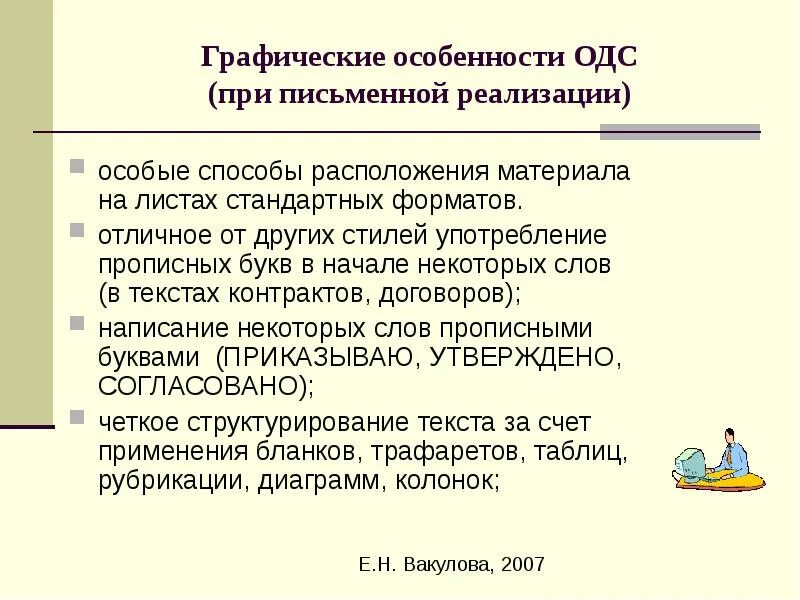 Графические особенности ОДС
(при письменной реализации)

особые способы расположения материала на листах стандартных форматов.

отличное от других стилей употребление прописных букв в начале некоторых слов (в текстах контрактов, договоров);

написание некоторых слов прописными буквами (ПРИКАЗЫВАЮ, УТВЕРЖДЕНО, СОГЛАСОВАНО);

четкое структурирование текста за счет применения бланков, трафаретов, таблиц, рубрикации, диаграмм, колонок;

Е.Н. Вакулова, 2007